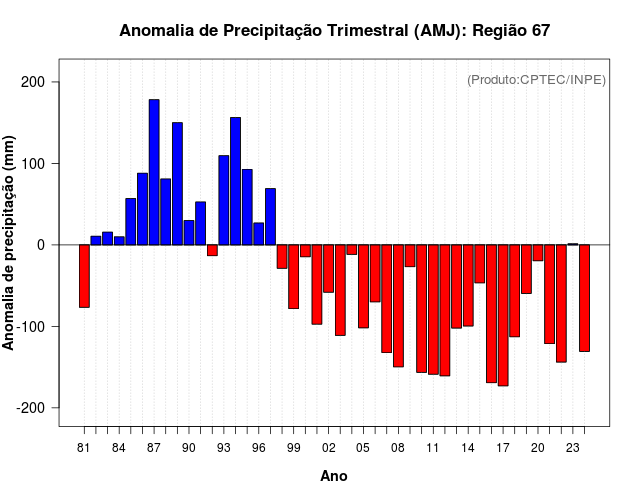 Anomalia de Precipitação Trimestral (AMJ): Região 67

(Produto:CPTEC/INPE)

Anomalia de precipitação (mm)

200
100
0
-100
-200

81
84
87
90
93
96
99
02
05
08
11
14
17
20
23

Ano